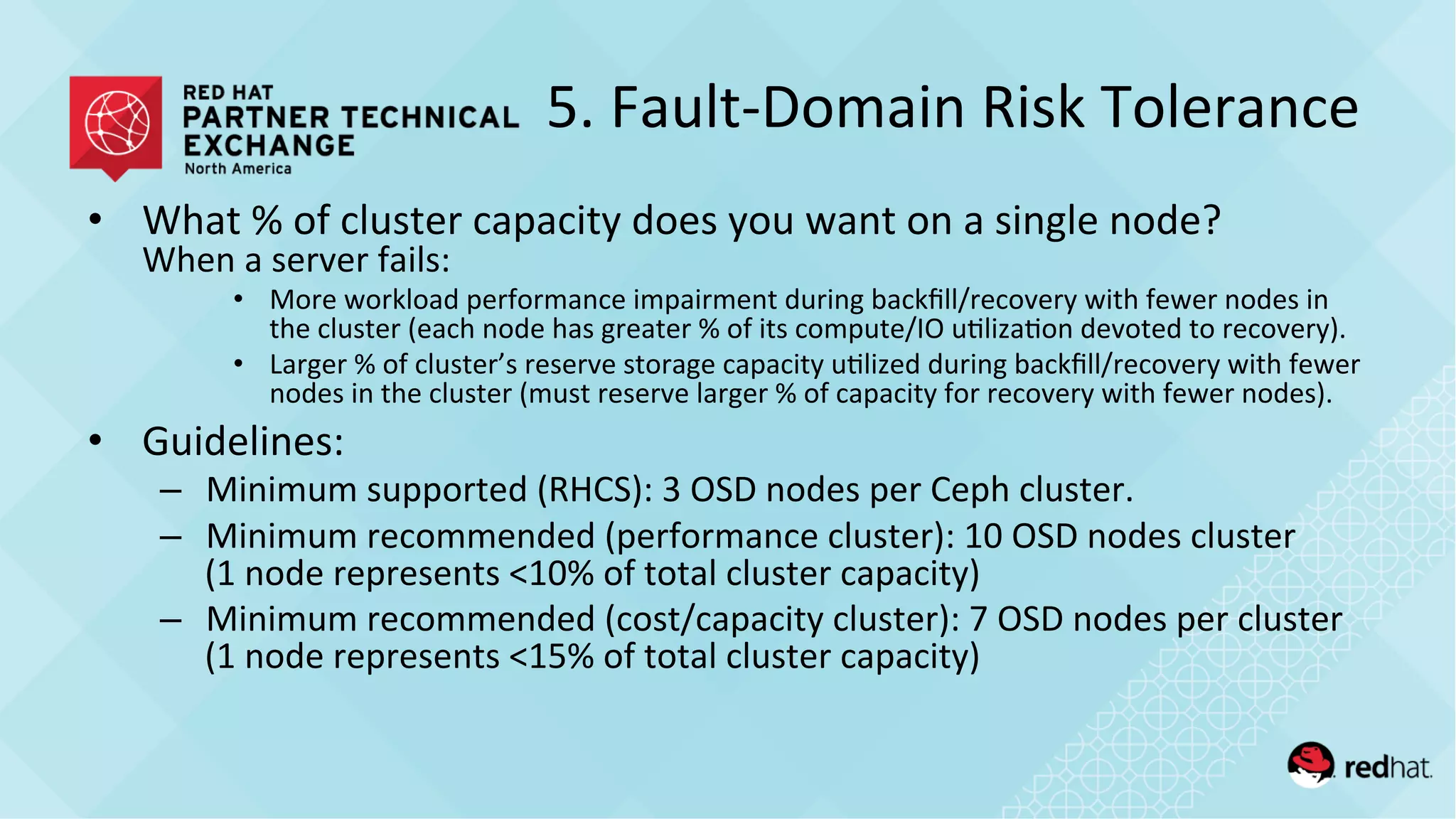 RED HAT
PARTNER TECHNICAL EXCHANGE
North America

5. Fault-Domain Risk Tolerance

• What % of cluster capacity does you want on a single node?
When a server fails:
  • More workload performance impairment during backfill/recovery with fewer nodes in the cluster (each node has greater % of its compute/IO utilization devoted to recovery).
  • Larger % of cluster's reserve storage capacity utilized during backfill/recovery with fewer nodes in the cluster (must reserve larger % of capacity for recovery with fewer nodes).

• Guidelines:
  – Minimum supported (RHCS): 3 OSD nodes per Ceph cluster.
  – Minimum recommended (performance cluster): 10 OSD nodes cluster (1 node represents <10% of total cluster capacity)
  – Minimum recommended (cost/capacity cluster): 7 OSD nodes per cluster (1 node represents <15% of total cluster capacity)

redhat.